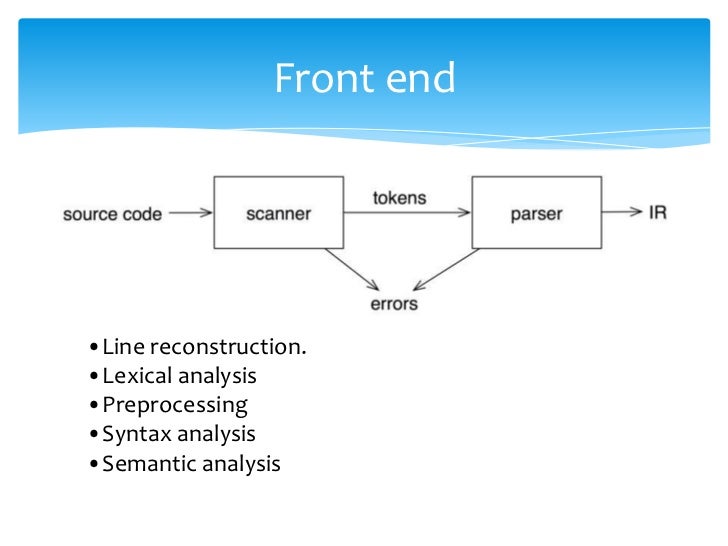 Front end

source code
scanner
tokens
parser
IR
errors

• Line reconstruction.
• Lexical analysis
• Preprocessing
• Syntax analysis
• Semantic analysis